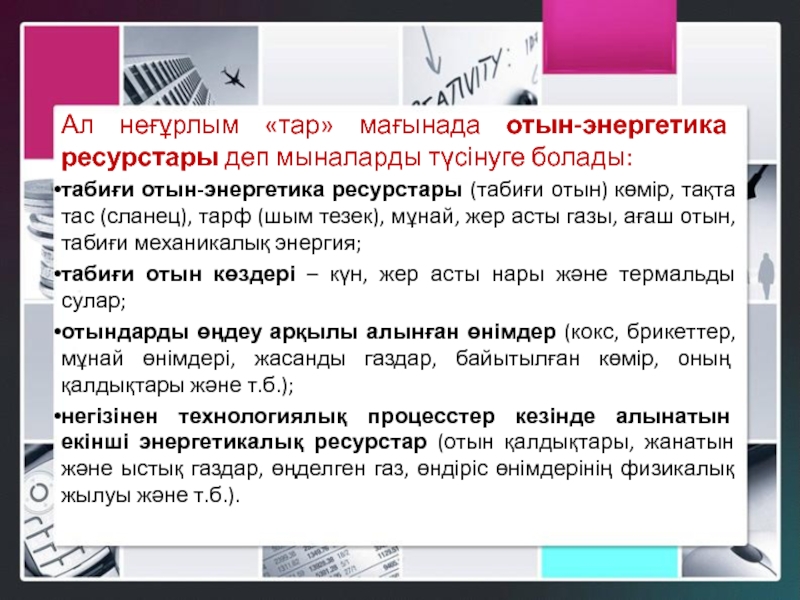 Ал неғұрлым «тар» мағынада отын-энергетика ресурстары деп мыналарды түсінуге болады:

•табиғи отын-энергетика ресурстары (табиғи отын) көмір, тақта тас (сланец), тарф (шым тезек), мұнай, жер асты газы, ағаш отын, табиғи механикалық энергия;

•табиғи отын көздері – күн, жер асты нары және термальды сулар;

•отындарды өңдеу арқылы алынған өнімдер (кокс, брикеттер, мұнай өнімдері, жасанды газдар, байытылған көмір, оның қалдықтары және т.б.);

•негізінен технологиялық процесстер кезінде алынатын екінші энергетикалық ресурстар (отын қалдықтары, жанатын және ыстық газдар, өңделген газ, өндіріс өнімдерінің физикалық жылуы және т.б.).